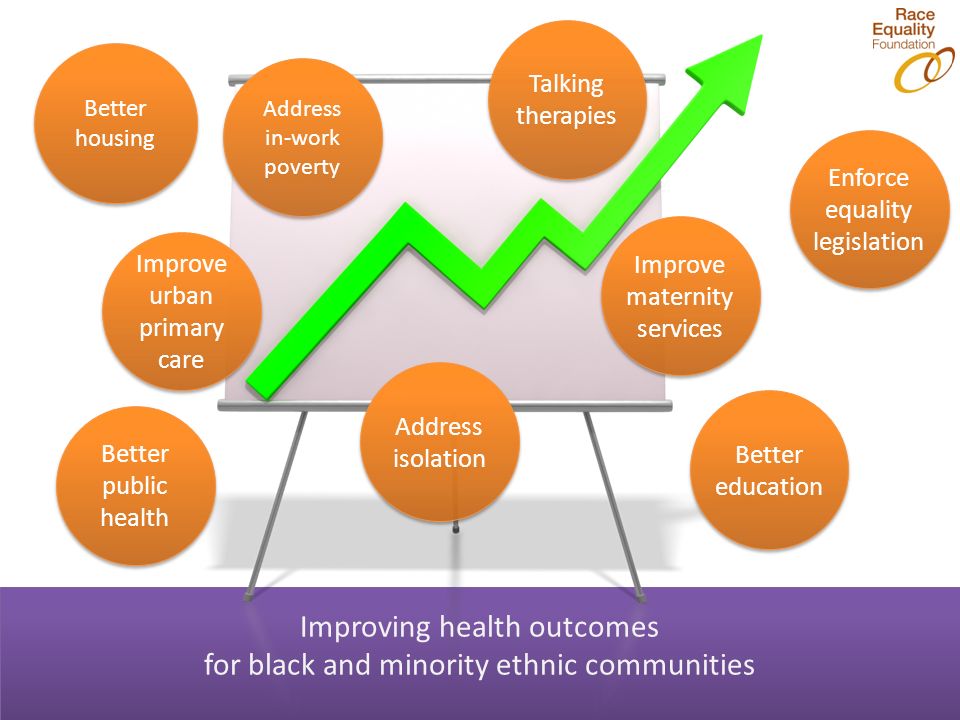 Race Equality Foundation

Better housing

Address in-work poverty

Talking therapies

Enforce equality legislation

Improve urban primary care

Improve maternity services

Better public health

Address isolation

Better education

Improving health outcomes for black and minority ethnic communities